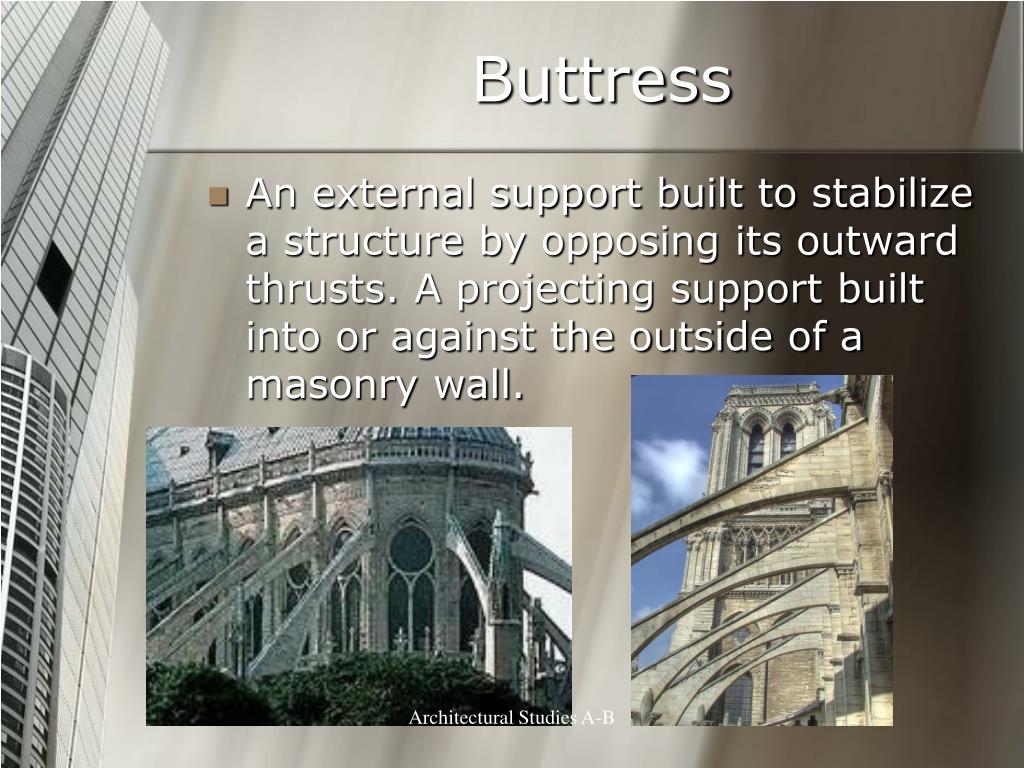 Buttress

An external support built to stabilize a structure by opposing its outward thrusts. A projecting support built into or against the outside of a masonry wall.

Architectural Studies A-B